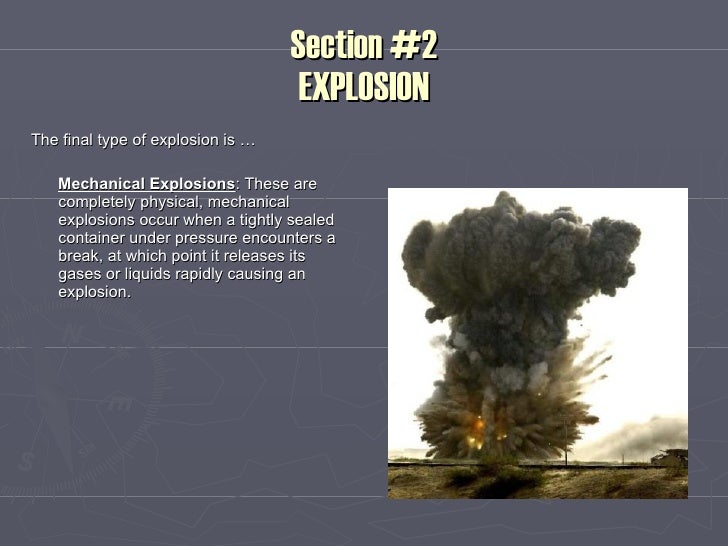 Section #2
EXPLOSION

The final type of explosion is …

Mechanical Explosions: These are completely physical, mechanical explosions occur when a tightly sealed container under pressure encounters a break, at which point it releases its gases or liquids rapidly causing an explosion.